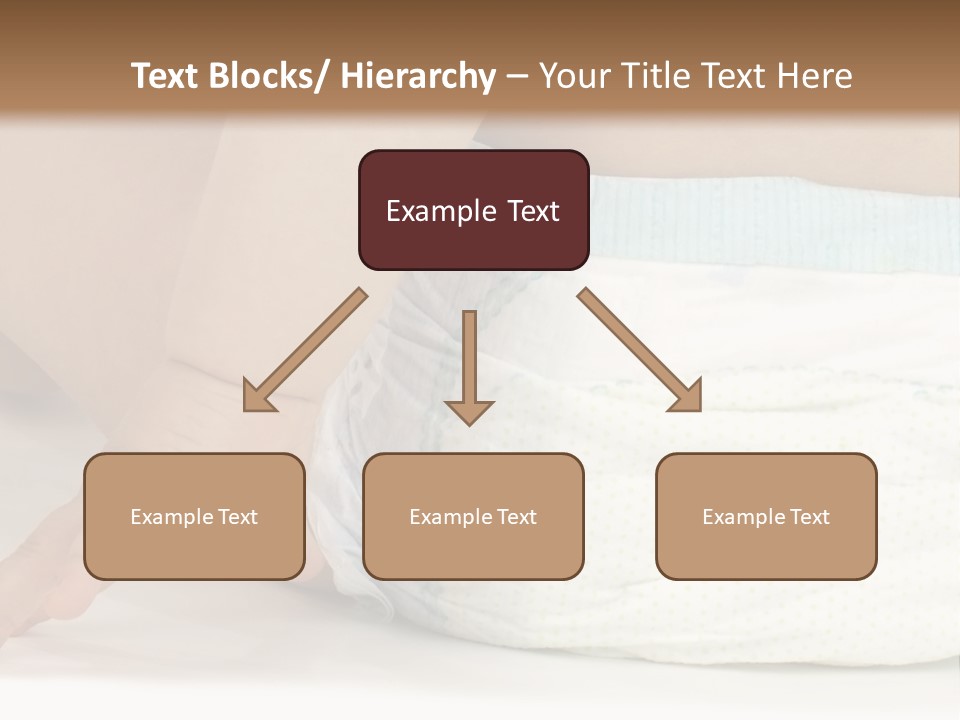 Text Blocks/ Hierarchy – Your Title Text Here

Example Text

Example Text

Example Text

Example Text